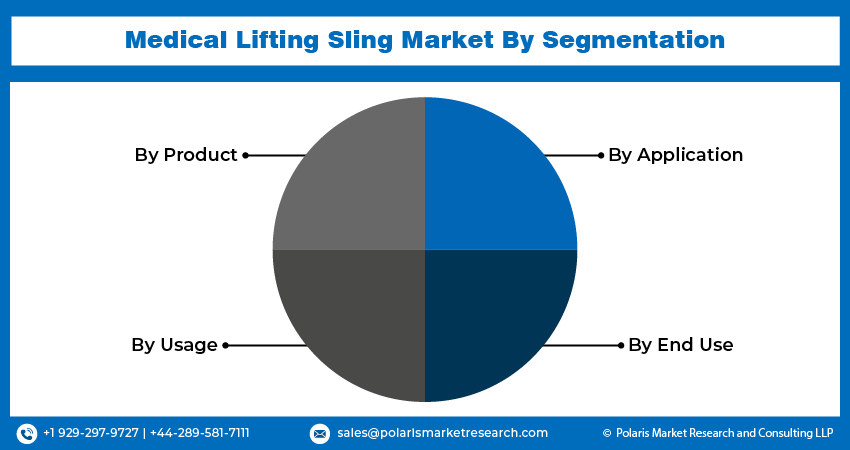 Medical Lifting Sling Market By Segmentation

By Product

By Application

By Usage

By End Use

+1 929-297-9727 | +44-289-581-7111

sales@polarismarketresearch.com

© Polaris Market Research and Consulting LLP